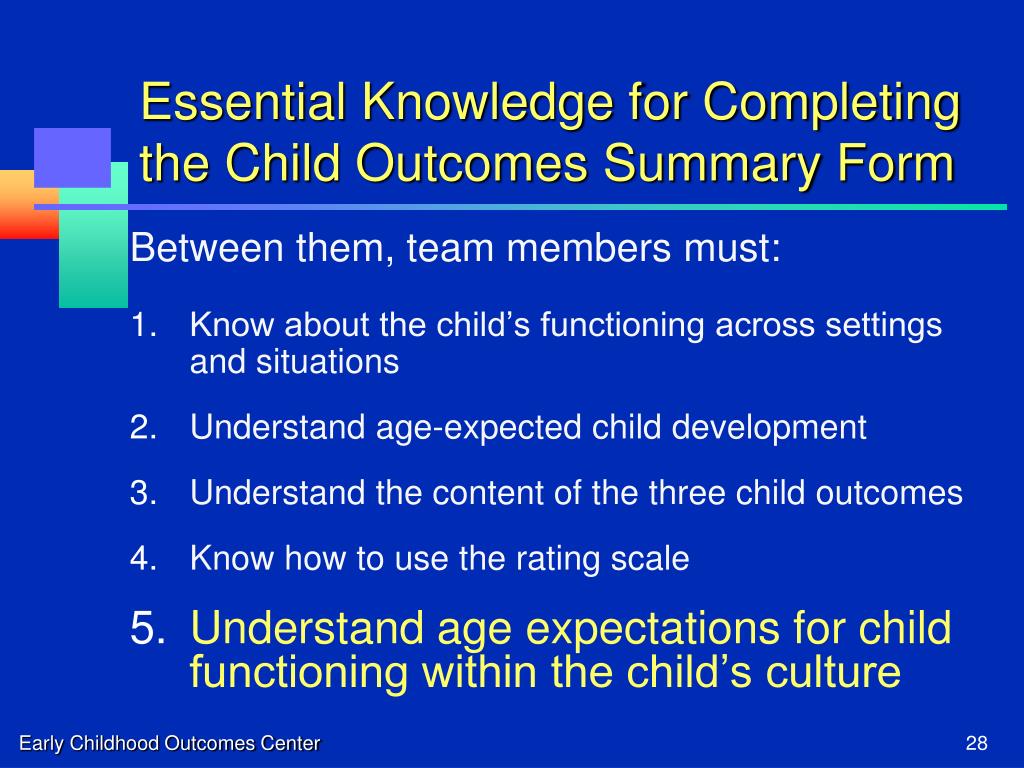 Essential Knowledge for Completing the Child Outcomes Summary Form

Between them, team members must:

1. Know about the child’s functioning across settings and situations

2. Understand age-expected child development

3. Understand the content of the three child outcomes

4. Know how to use the rating scale

5. Understand age expectations for child functioning within the child’s culture

Early Childhood Outcomes Center

28